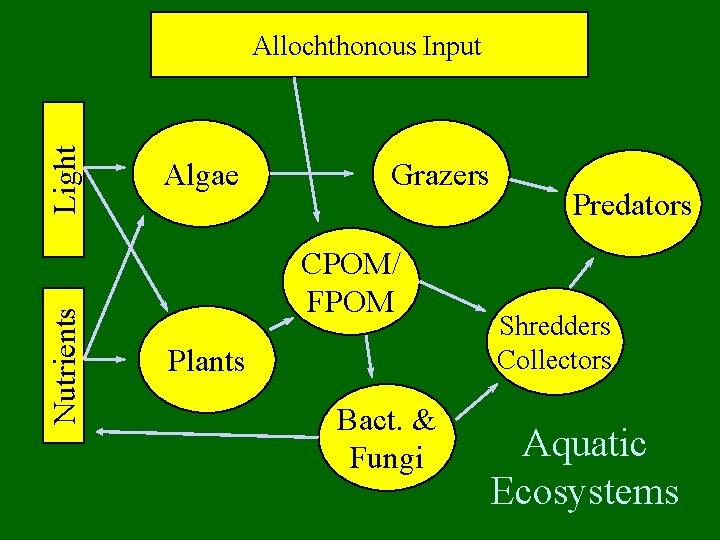 Allochthonous Input

Light

Nutrients

Algae

Grazers

Predators

CPOM/
FPOM

Plants

Shredders
Collectors

Bact. &
Fungi

Aquatic
Ecosystems